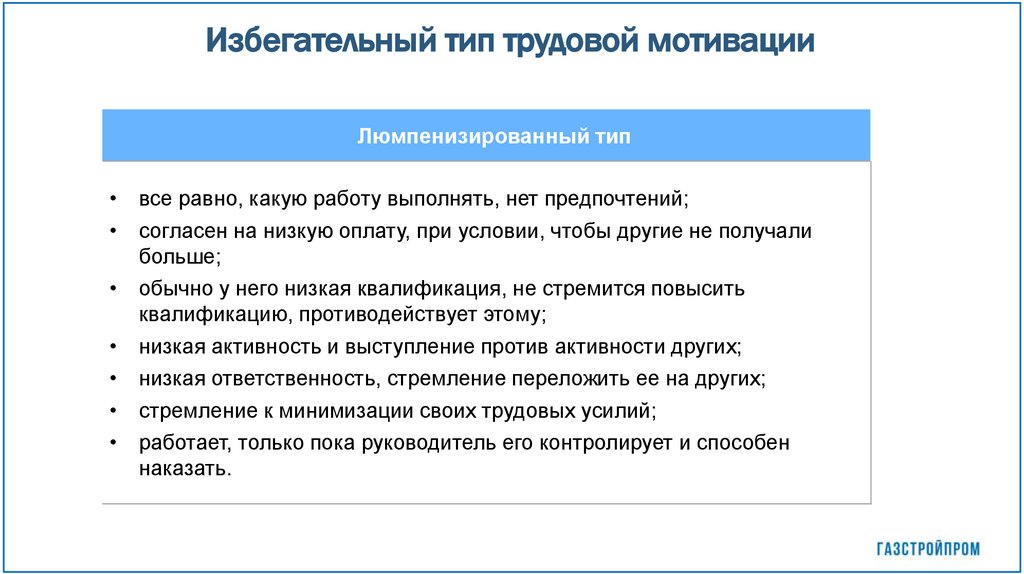 Избегательный тип трудовой мотивации

Люмпенизированный тип

• все равно, какую работу выполнять, нет предпочтений;
• согласен на низкую оплату, при условии, чтобы другие не получали больше;
• обычно у него низкая квалификация, не стремится повысить квалификацию, противодействует этому;
• низкая активность и выступление против активности других;
• низкая ответственность, стремление переложить ее на других;
• стремление к минимизации своих трудовых усилий;
• работает, только пока руководитель его контролирует и способен наказать.

ГАЗСТРОЙПРОМ